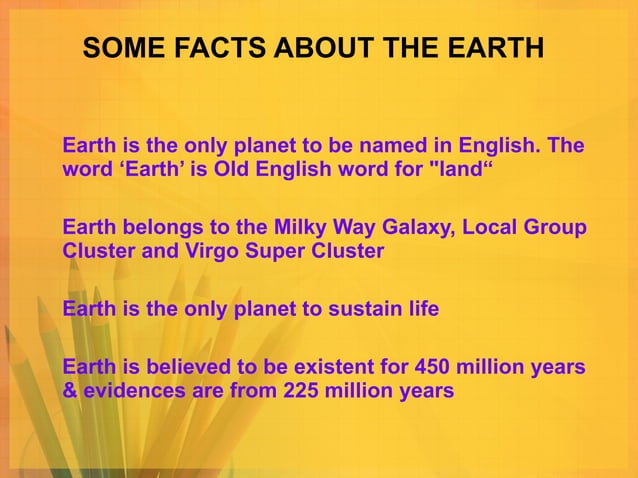 SOME FACTS ABOUT THE EARTH

Earth is the only planet to be named in English. The word ‘Earth’ is Old English word for "land“

Earth belongs to the Milky Way Galaxy, Local Group Cluster and Virgo Super Cluster

Earth is the only planet to sustain life

Earth is believed to be existent for 450 million years & evidences are from 225 million years